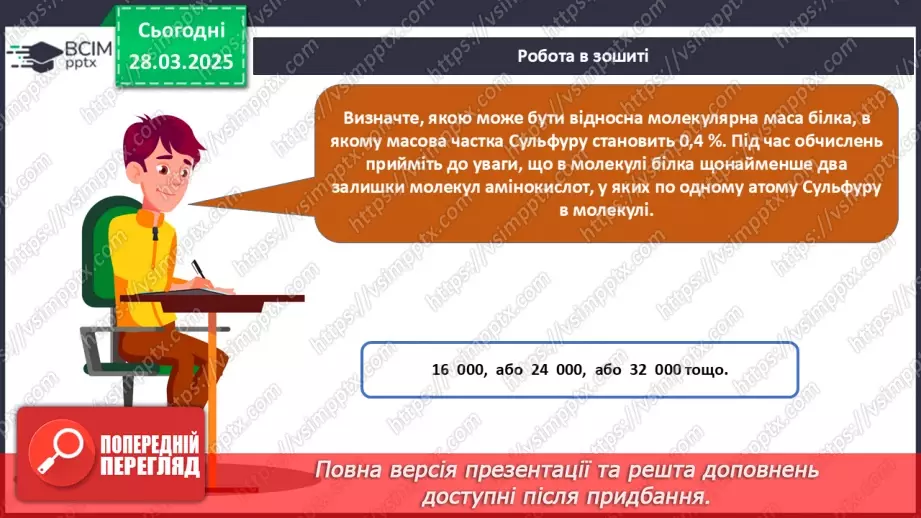 ВСІМ pptx

Сьогодні 28.03.2025

Робота в зошиті

Визначте, якою може бути відносна молекулярна маса білка, в якому масова частка Сульфуру становить 0,4 %. Під час обчислень прийміть до уваги, що в молекулі білка щонайменше два залишки молекул амінокислот, у яких по одному атому Сульфуру в молекулі.

16 000, або 24 000, або 32 000 тощо.

ПОПЕРЕДНІЙ ПЕРЕГЛЯД

Повна версія презентації та решта доповнень доступні після придбання.

https://vsimpptx.com